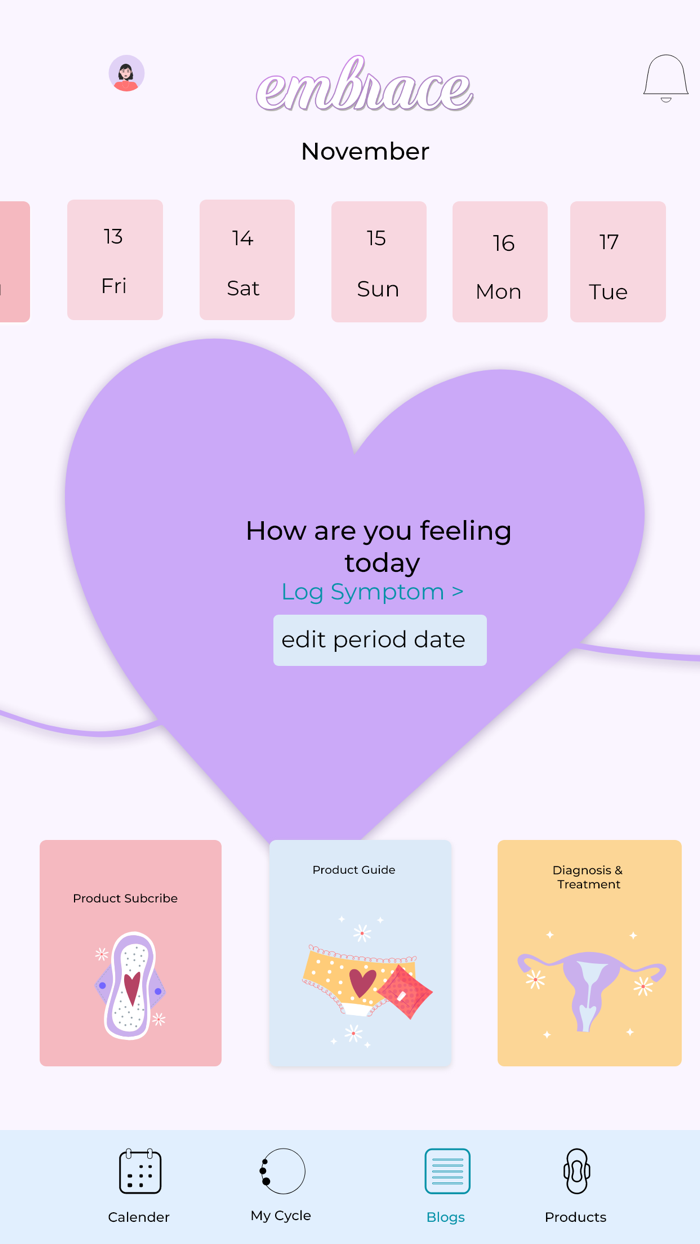 embrace

November

13 Fri

14 Sat

15 Sun

16 Mon

17 Tue

How are you feeling today

Log Symptom >

edit period date

Product Subcribe

Product Guide

Diagnosis & Treatment

Calender

My Cycle

Blogs

Products